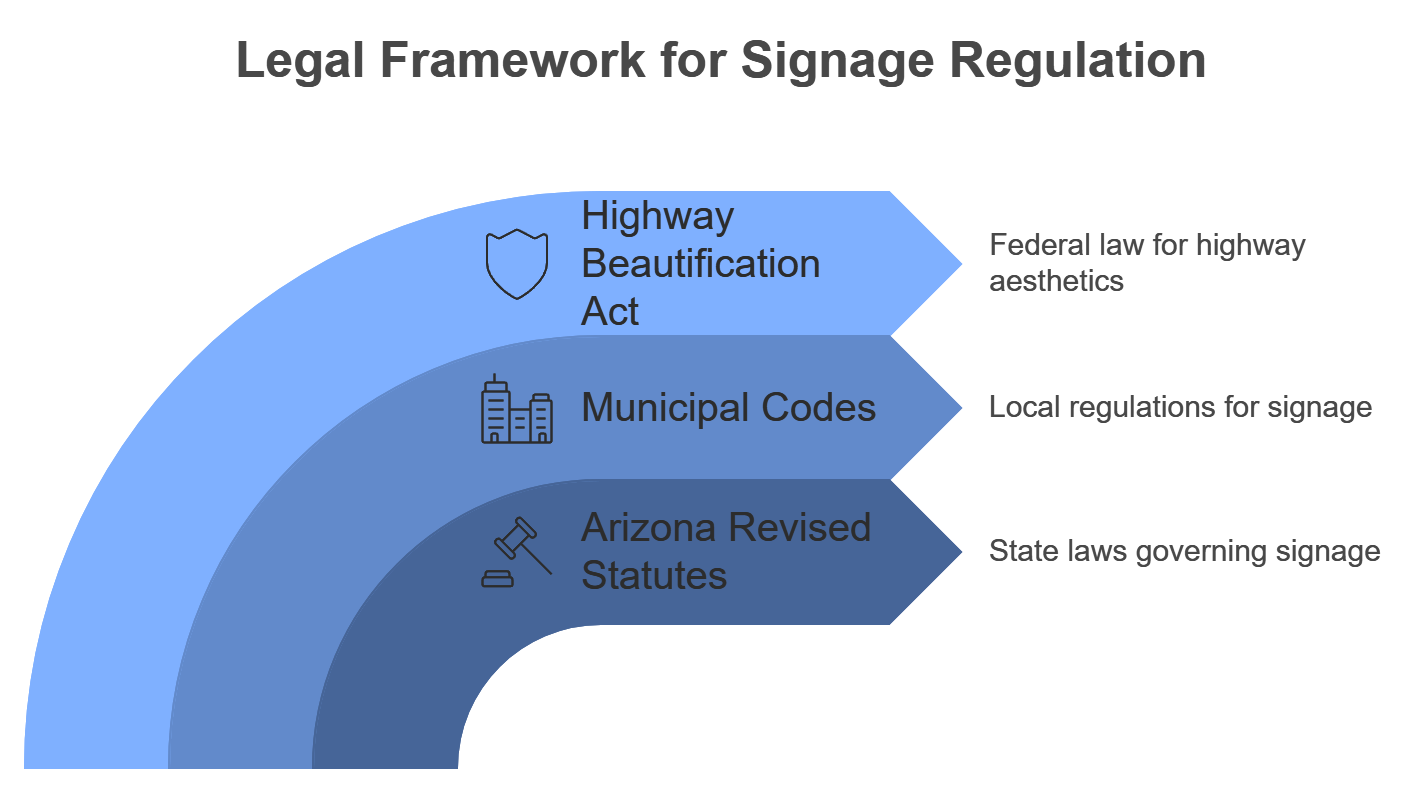 Legal Framework for Signage Regulation

Highway Beautification Act

Federal law for highway aesthetics

Municipal Codes

Local regulations for signage

Arizona Revised Statutes

State laws governing signage